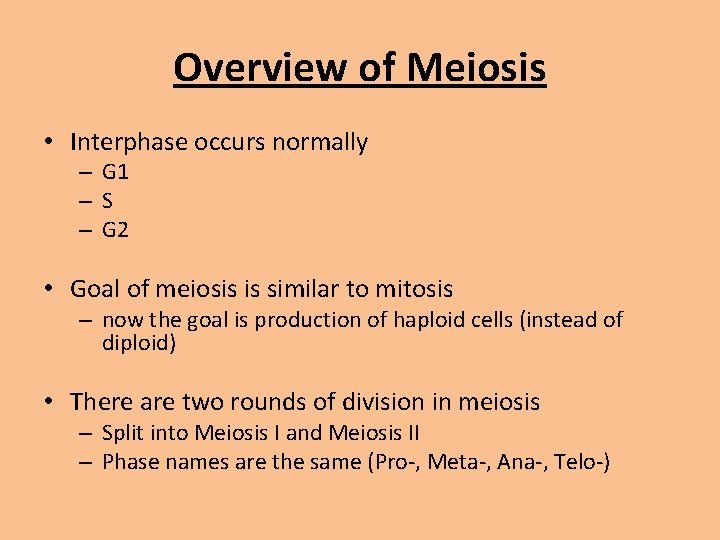 Overview of Meiosis

• Interphase occurs normally
– G1
– S
– G2

• Goal of meiosis is similar to mitosis
– now the goal is production of haploid cells (instead of diploid)

• There are two rounds of division in meiosis
– Split into Meiosis I and Meiosis II
– Phase names are the same (Pro-, Meta-, Ana-, Telo-)